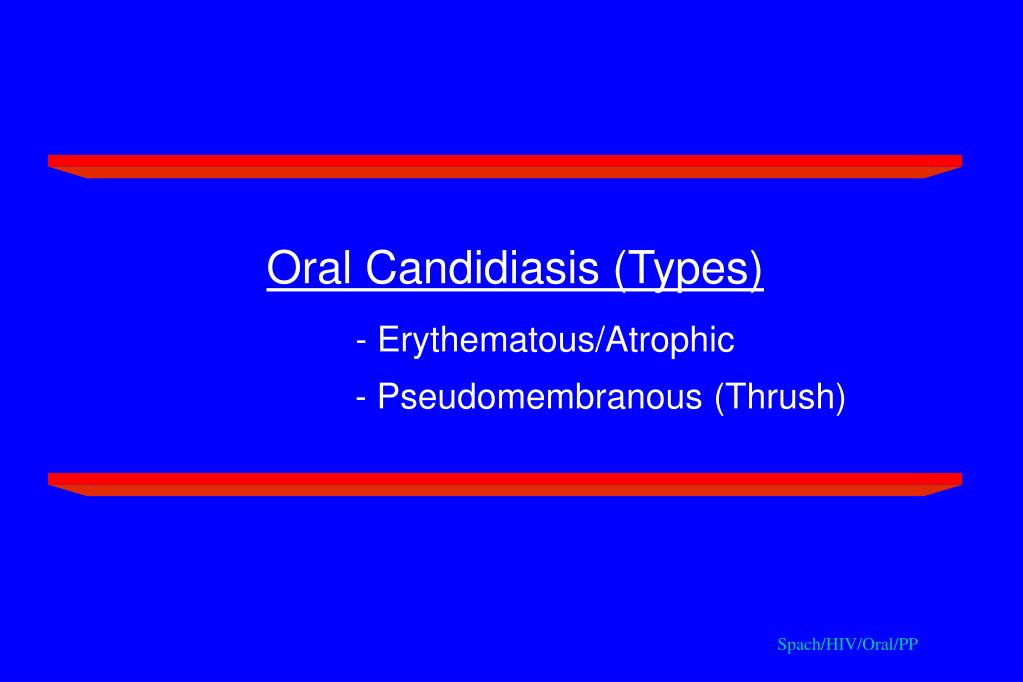 Oral Candidiasis (Types)

- Erythematous/Atrophic

- Pseudomembranous (Thrush)

Spach/HIV/Oral/PP